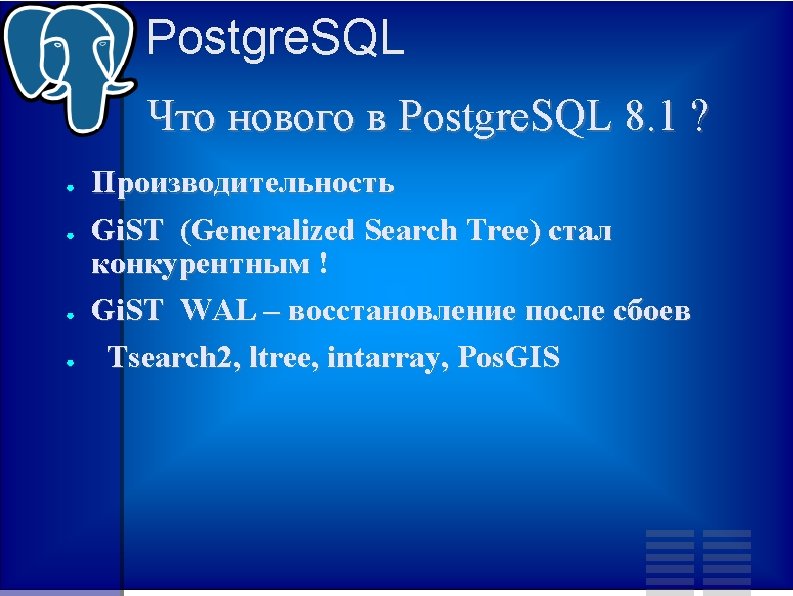 PostgreSQL

Что нового в PostgreSQL 8.1 ?

- Производительность
- GiST (Generalized Search Tree) стал конкурентным !
- GiST WAL – восстановление после сбоев
- Tsearch2, ltree, intarray, PosGIS